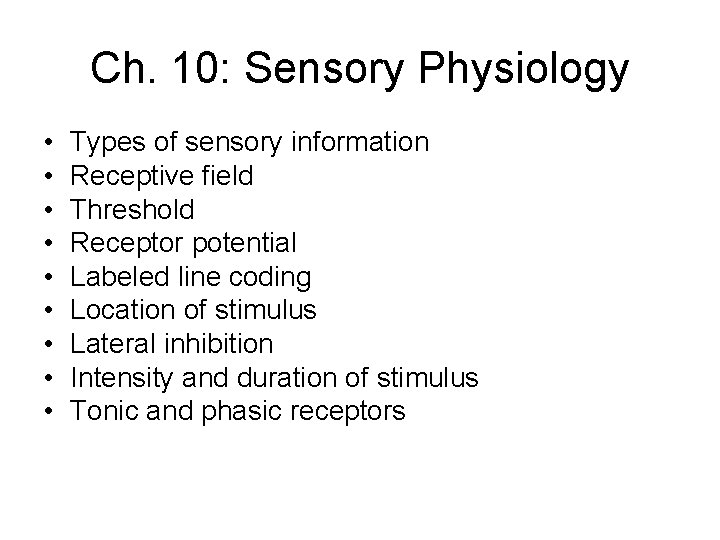 Ch. 10: Sensory Physiology

• Types of sensory information
• Receptive field
• Threshold
• Receptor potential
• Labeled line coding
• Location of stimulus
• Lateral inhibition
• Intensity and duration of stimulus
• Tonic and phasic receptors